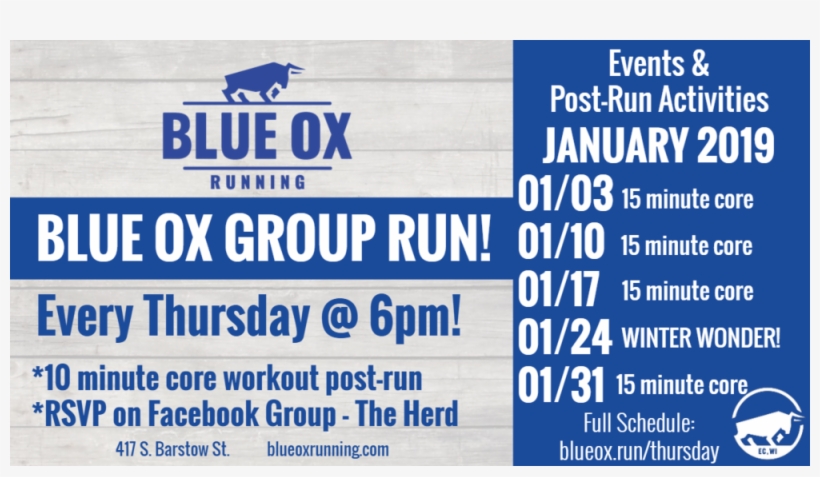 BLUE OX
RUNNING

BLUE OX GROUP RUN!

Every Thursday @ 6pm!

*10 minute core workout post-run
*RSVP on Facebook Group - The Herd

417 S. Barstow St. blueoxrunning.com

Events & Post-Run Activities
JANUARY 2019

01/03 15 minute core
01/10 15 minute core
01/17 15 minute core
01/24 WINTER WONDER!
01/31 15 minute core

Full Schedule:
blueox.run/thursday

EC, WI